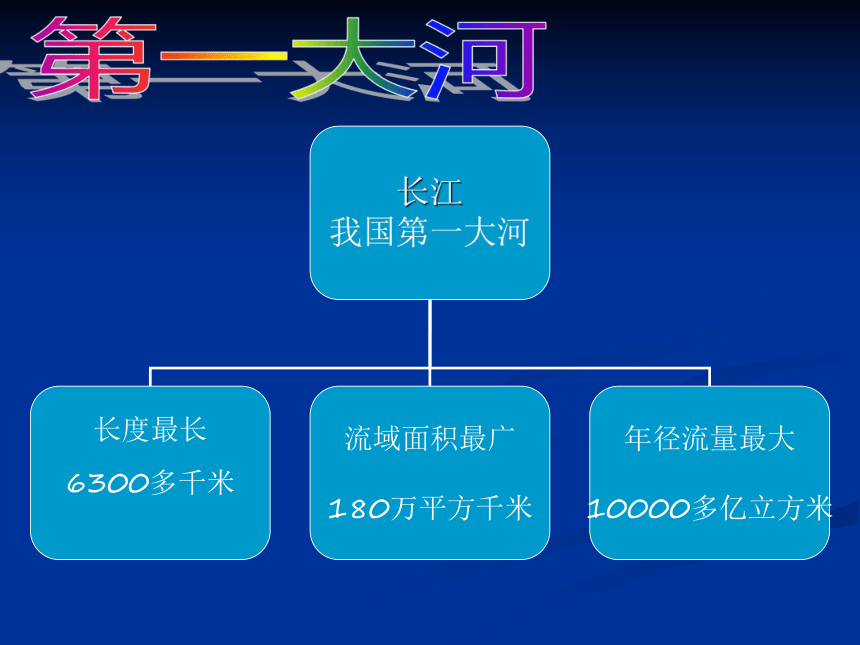 第一大河

长江
我国第一大河

长度最长

6300多千米

流域面积最广

180万平方千米

年径流量最大

10000多亿立方米